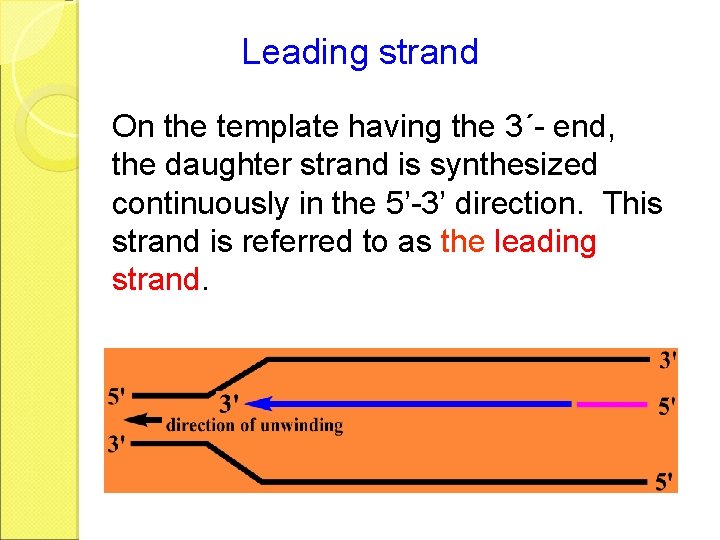 Leading strand

On the template having the 3´- end, the daughter strand is synthesized continuously in the 5’-3’ direction. This strand is referred to as the leading strand.

3'
5'
3'
5'
direction of unwinding
3'
5'